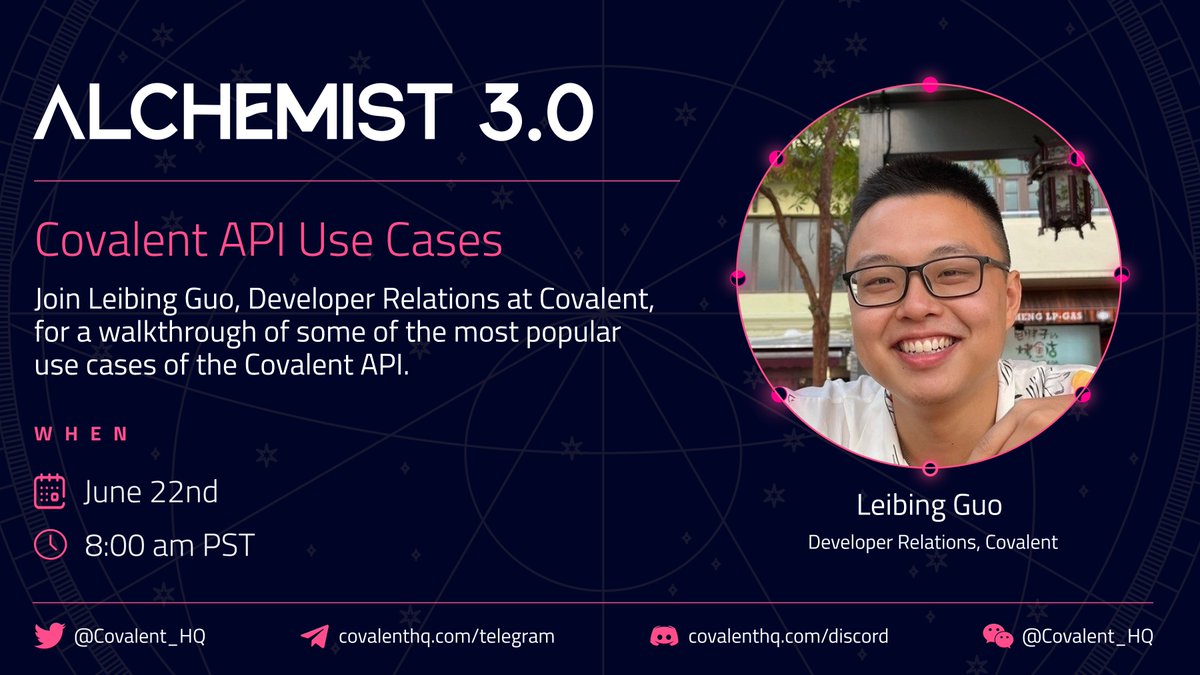 ALCHEMIST 3.0

Covalent API Use Cases

Join Leibing Guo, Developer Relations at Covalent, for a walkthrough of some of the most popular use cases of the Covalent API.

WHEN

June 22nd

8:00 am PST

Leibing Guo

Developer Relations, Covalent

@Covalent_HQ covalenthq.com/telegram covalenthq.com/discord @Covalent_HQ